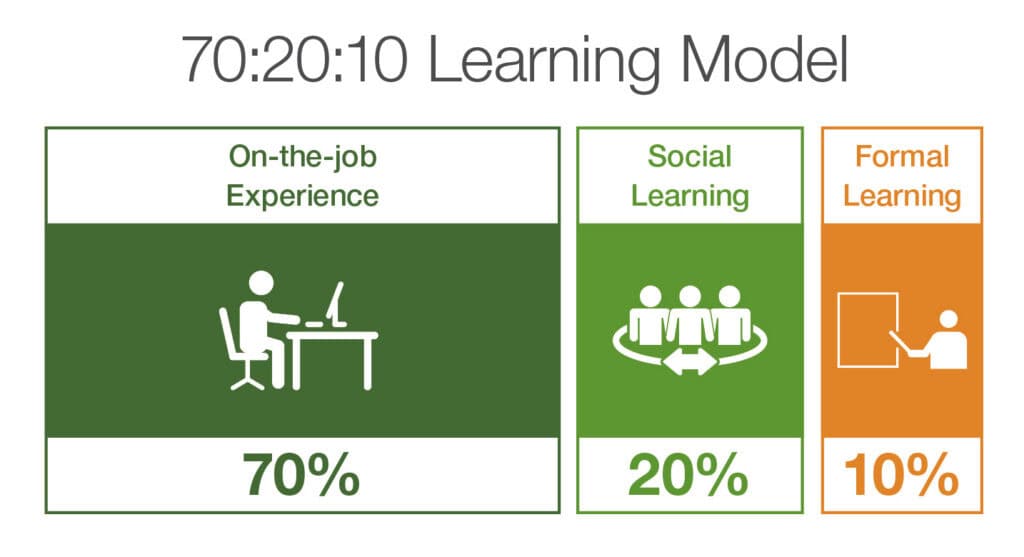 70:20:10 Learning Model

On-the-job Experience

70%

Social Learning

20%

Formal Learning

10%